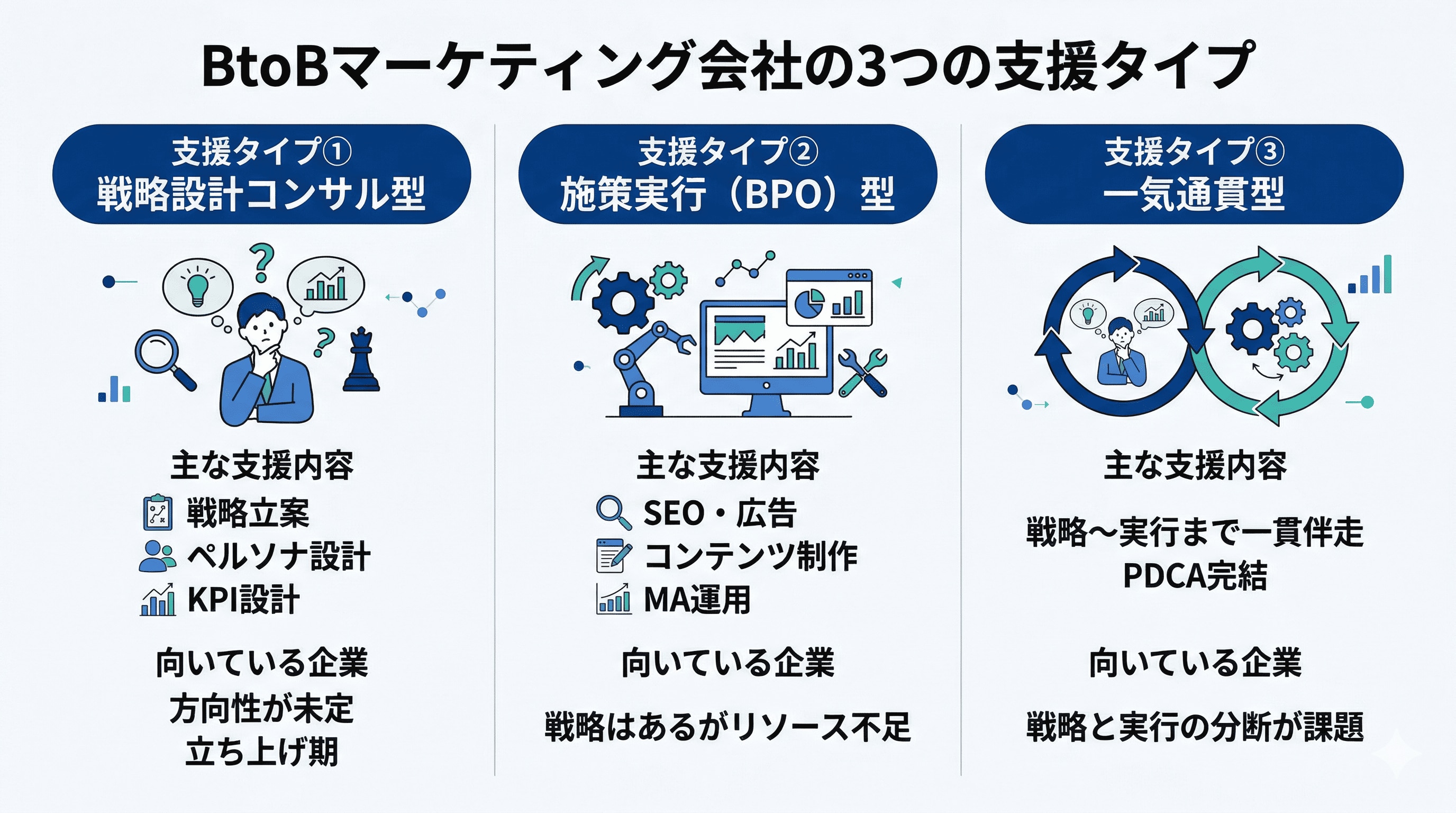 BtoBマーケティング会社の3つの支援タイプ

支援タイプ①
戦略設計コンサル型

主な支援内容
戦略立案
ペルソナ設計
KPI設計

向いている企業
方向性が未定
立ち上げ期

支援タイプ②
施策実行（BPO）型

主な支援内容
SEO・広告
コンテンツ制作
MA運用

向いている企業
戦略はあるがリソース不足

支援タイプ③
一気通貫型

主な支援内容
戦略〜実行まで一貫伴走
PDCA完結

向いている企業
戦略と実行の分断が課題